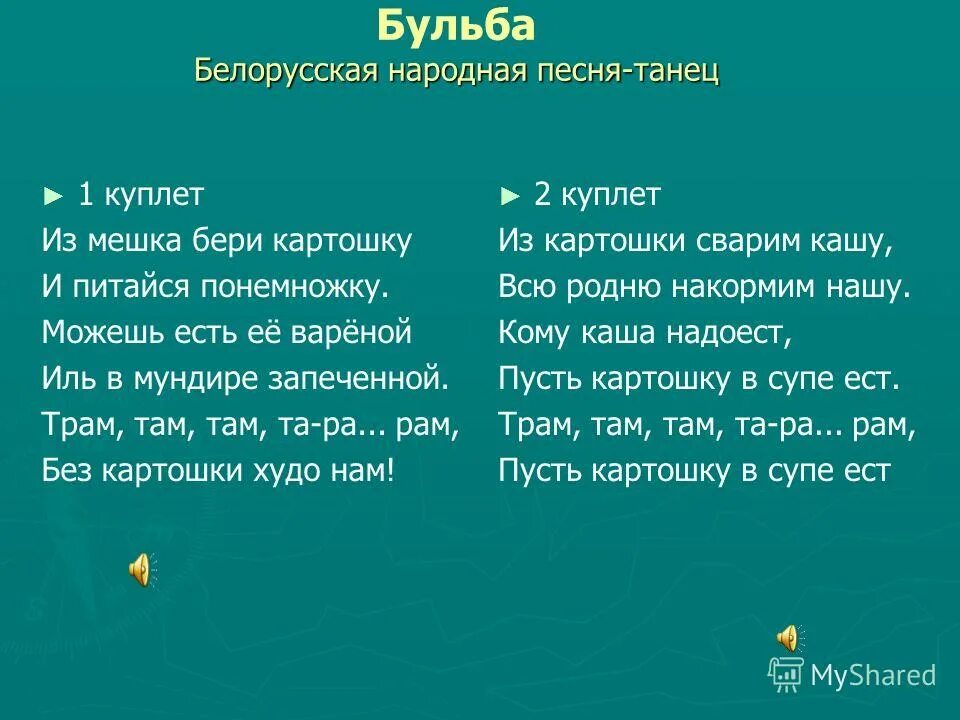 Бульба
Белорусская народная песня-танец

► 1 куплет
Из мешка бери картошку
И питайся понемножку.
Можешь есть её варёной
Иль в мундире запеченной.
Трам, там, там, та-ра... рам,
Без картошки худо нам!

► 2 куплет
Из картошки сварим кашу,
Всю родню накормим нашу.
Кому каша надоест,
Пусть картошку в супе ест.
Трам, там, там, та-ра... рам,
Пусть картошку в супе ест

MyShared